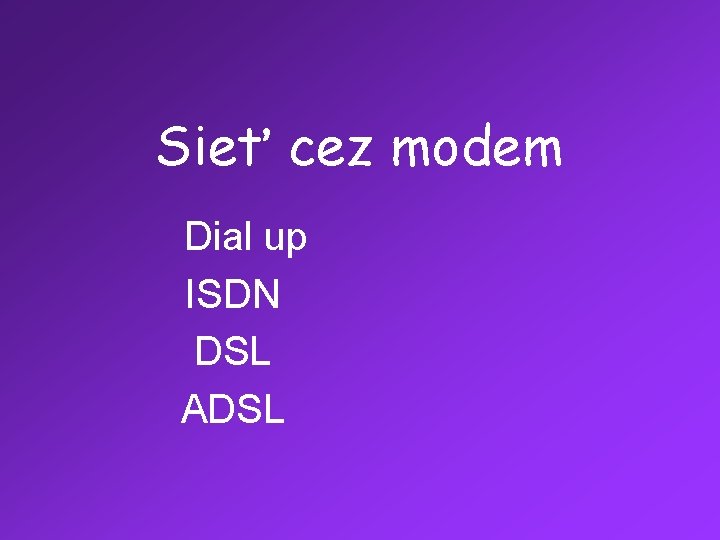 Sieť cez modem

Dial up
ISDN
DSL
ADSL